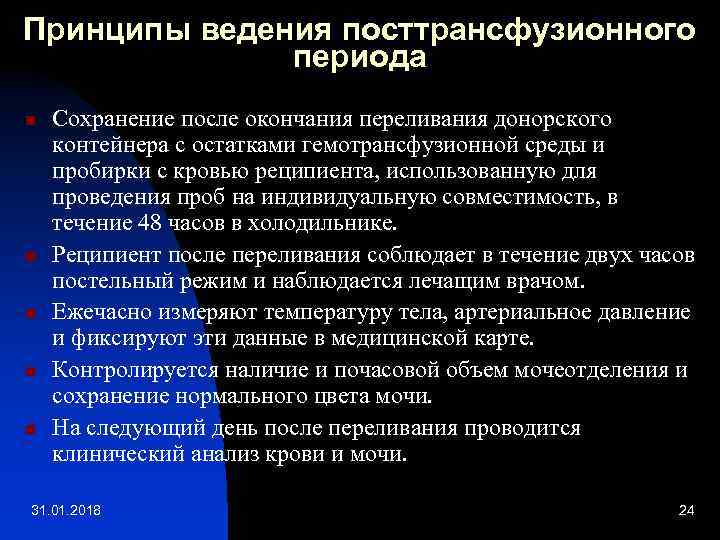 Принципы ведения посттрансфузионного периода

Сохранение после окончания переливания донорского контейнера с остатками гемотрансфузионной среды и пробирки с кровью реципиента, использованную для проведения проб на индивидуальную совместимость, в течение 48 часов в холодильнике.

Реципиент после переливания соблюдает в течение двух часов постельный режим и наблюдается лечащим врачом.

Ежечасно измеряют температуру тела, артериальное давление и фиксируют эти данные в медицинской карте.

Контролируется наличие и почасовой объем мочеотделения и сохранение нормального цвета мочи.

На следующий день после переливания проводится клинический анализ крови и мочи.

31.01.2018

24